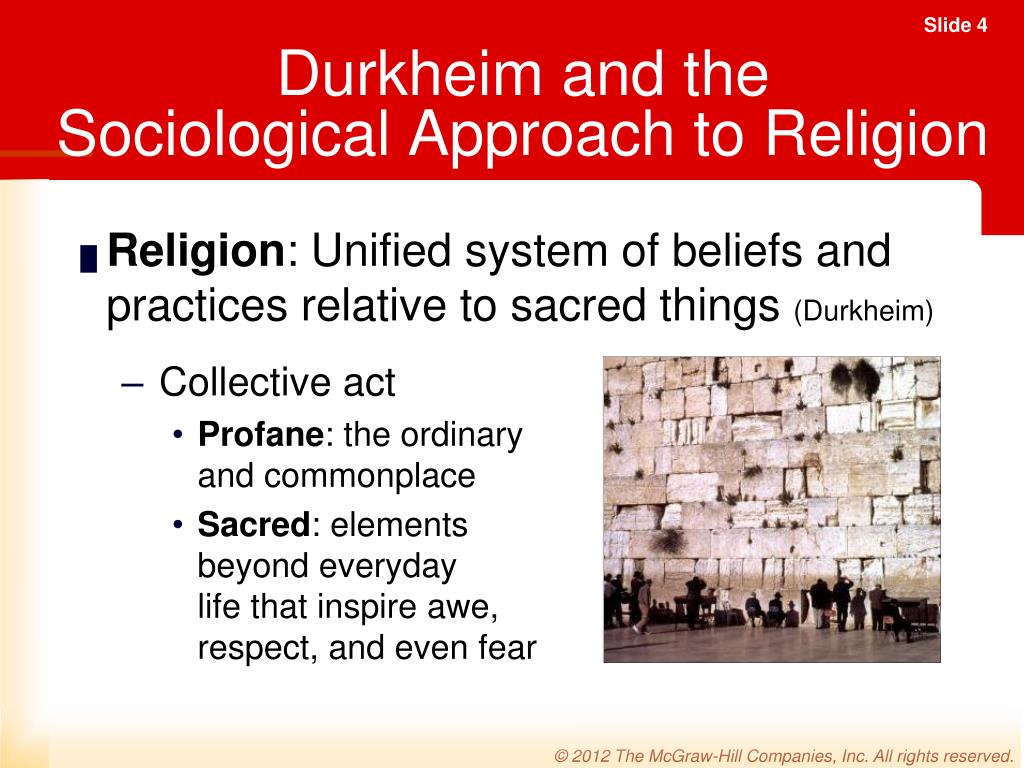 Slide 4

Durkheim and the Sociological Approach to Religion

Religion: Unified system of beliefs and practices relative to sacred things (Durkheim)

– Collective act

• Profane: the ordinary and commonplace

• Sacred: elements beyond everyday life that inspire awe, respect, and even fear

© 2012 The McGraw-Hill Companies, Inc. All rights reserved.